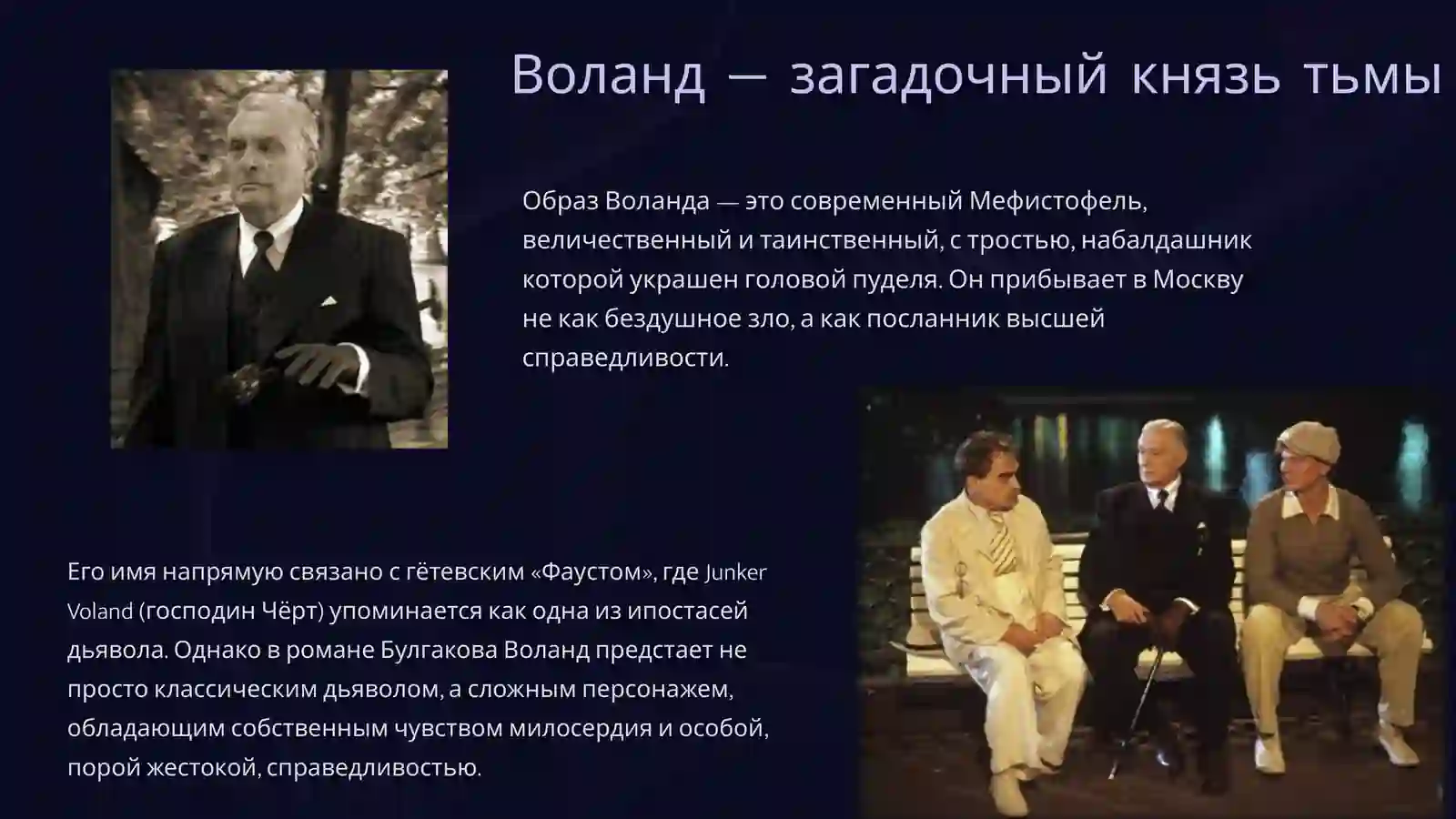 Воланд — загадочный князь тьмы

Образ Воланда — это современный Мефистофель, величественный и таинственный, с тростью, набалдашник которой украшен головой пуделя. Он прибывает в Москву не как бездушное зло, а как посланник высшей справедливости.

Его имя напрямую связано с гётевским «Фаустом», где Junker Voland (господин Чёрт) упоминается как одна из ипостасей дьявола. Однако в романе Булгакова Воланд предстает не просто классическим дьяволом, а сложным персонажем, обладающим собственным чувством милосердия и особой, порой жестокой, справедливостью.